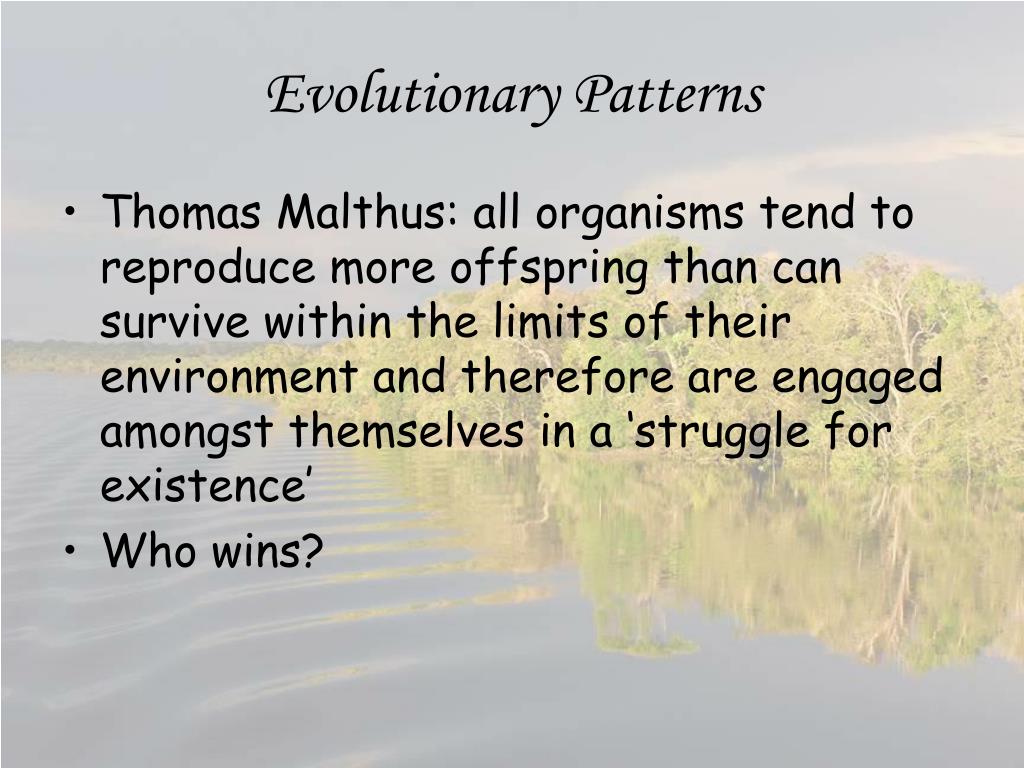 Evolutionary Patterns

• Thomas Malthus: all organisms tend to reproduce more offspring than can survive within the limits of their environment and therefore are engaged amongst themselves in a ‘struggle for existence’
• Who wins?